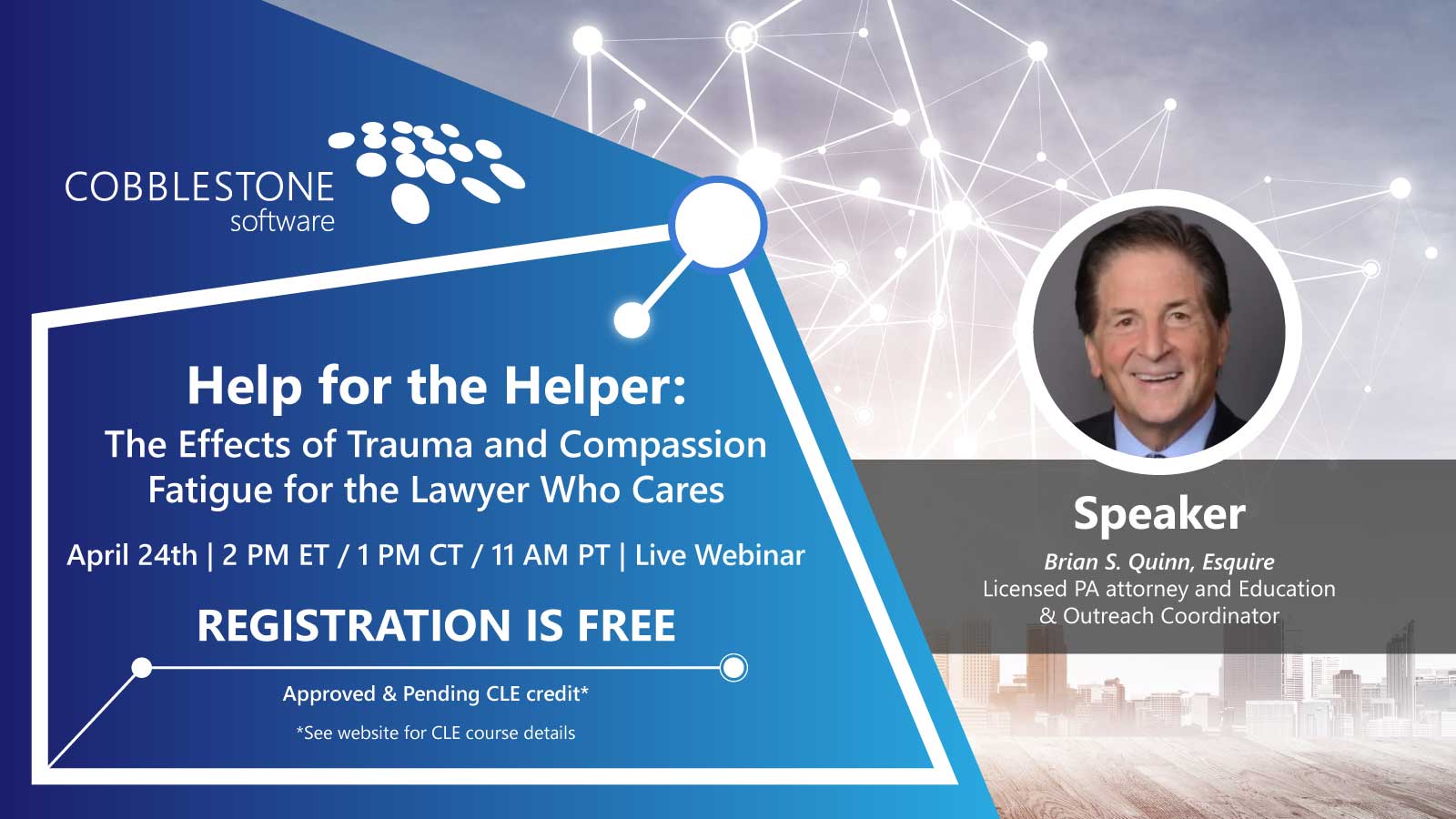 COBBLESTONE software

Help for the Helper:
The Effects of Trauma and Compassion Fatigue for the Lawyer Who Cares

April 24th | 2 PM ET / 1 PM CT / 11 AM PT | Live Webinar

REGISTRATION IS FREE

Approved & Pending CLE credit*

*See website for CLE course details

Speaker

Brian S. Quinn, Esquire
Licensed PA attorney and Education & Outreach Coordinator